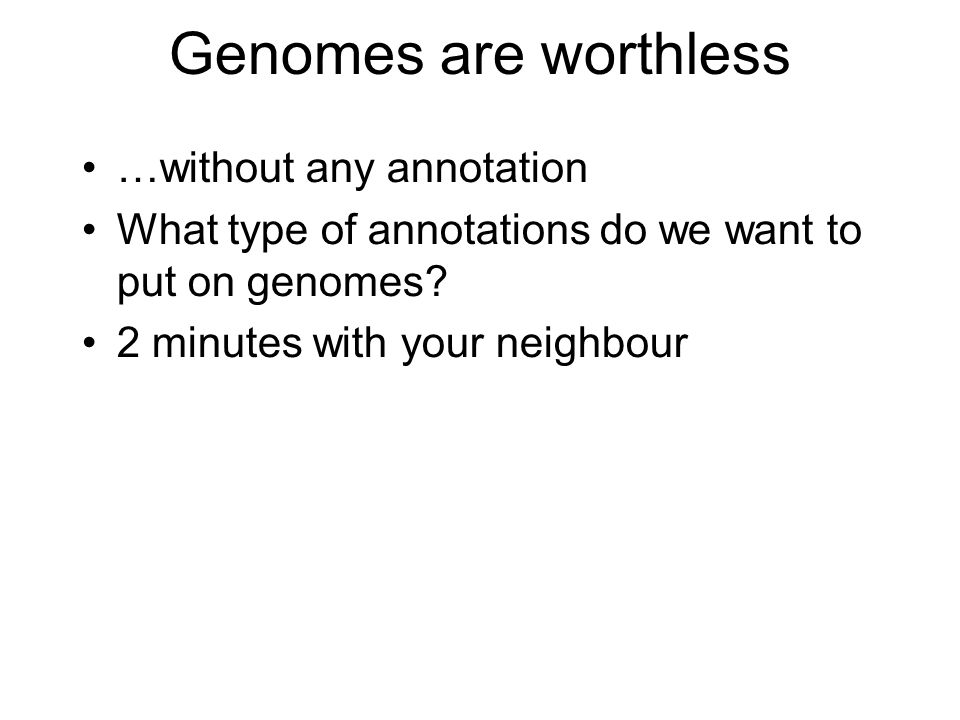 Genomes are worthless

• …without any annotation
• What type of annotations do we want to put on genomes?
• 2 minutes with your neighbour